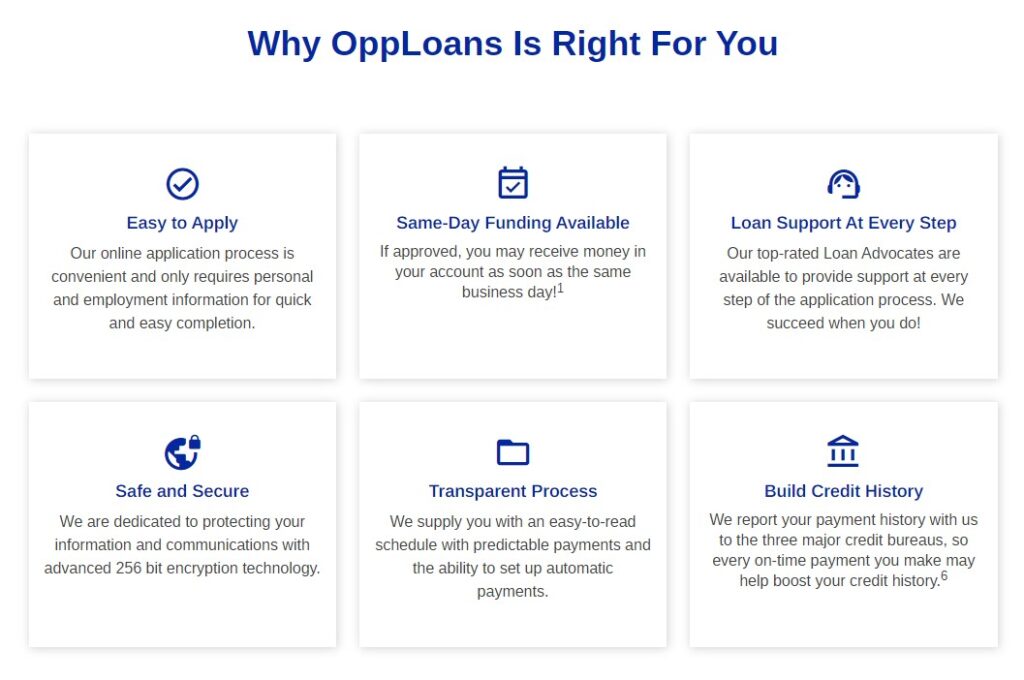 Why OppLoans Is Right For You

Easy to Apply

Our online application process is convenient and only requires personal and employment information for quick and easy completion.

Same-Day Funding Available

If approved, you may receive money in your account as soon as the same business day!$^1$

Loan Support At Every Step

Our top-rated Loan Advocates are available to provide support at every step of the application process. We succeed when you do!

Safe and Secure

We are dedicated to protecting your information and communications with advanced 256 bit encryption technology.

Transparent Process

We supply you with an easy-to-read schedule with predictable payments and the ability to set up automatic payments.

Build Credit History

We report your payment history with us to the three major credit bureaus, so every on-time payment you make may help boost your credit history.$^6$